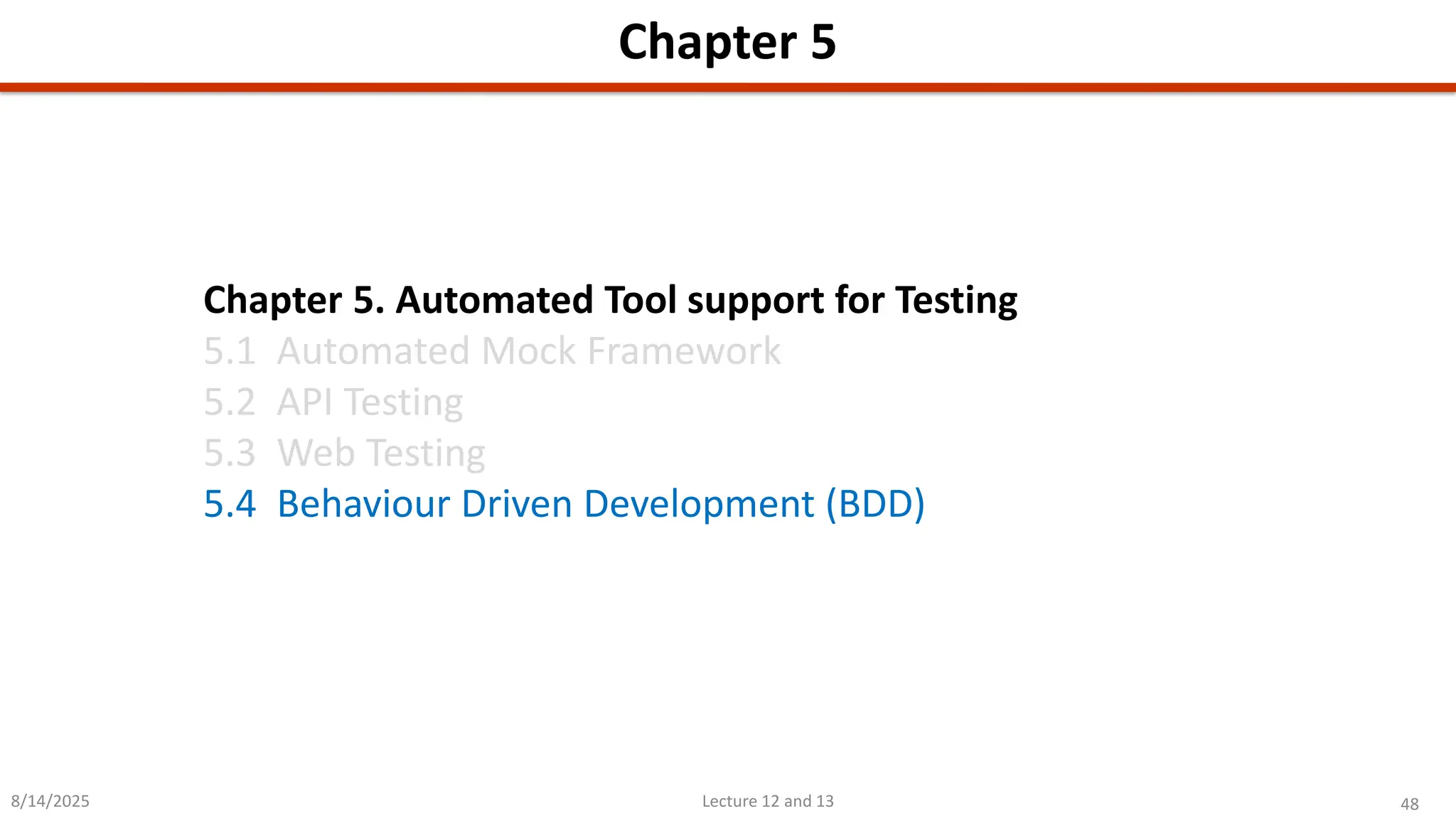 Chapter 5

Chapter 5. Automated Tool support for Testing
5.1 Automated Mock Framework
5.2 API Testing
5.3 Web Testing
5.4 Behaviour Driven Development (BDD)

8/14/2025

Lecture 12 and 13

48